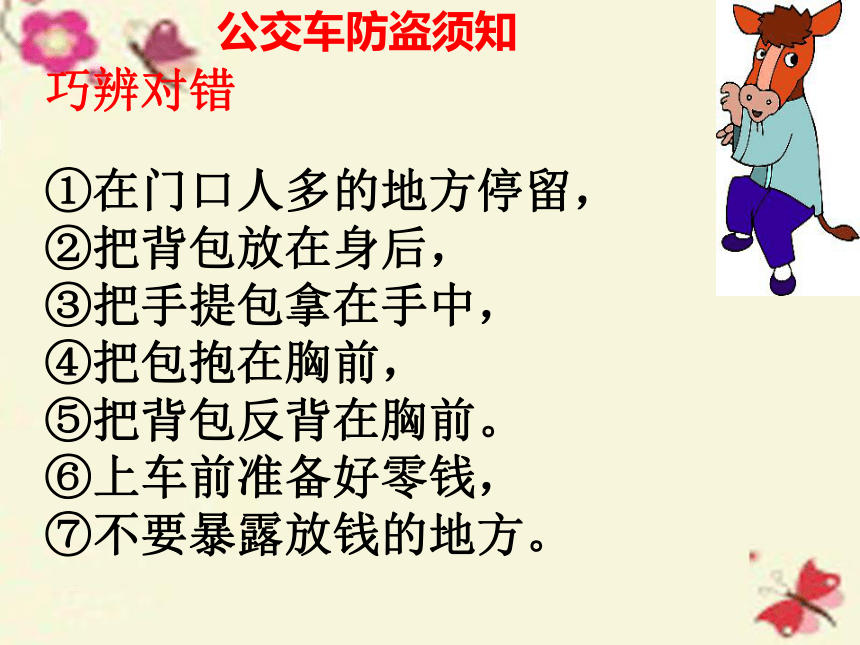 公交车防盗须知

巧辨对错

①在门口人多的地方停留，
②把背包放在身后，
③把手提包拿在手中，
④把包抱在胸前，
⑤把背包反背在胸前。
⑥上车前准备好零钱，
⑦不要暴露放钱的地方。